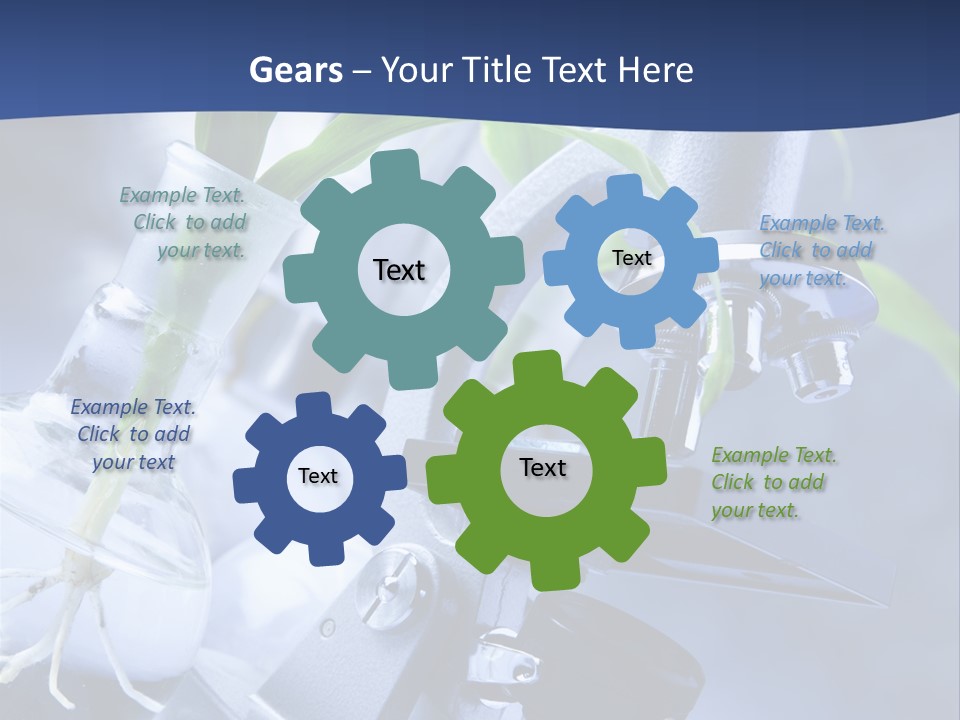 Gears – Your Title Text Here

Example Text. Click to add your text.

Text

Text

Example Text. Click to add your text.

Example Text. Click to add your text

Text

Text

Example Text. Click to add your text.